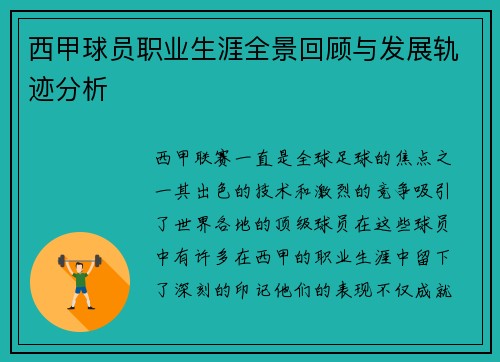 西甲球员职业生涯全景回顾与发展轨迹分析

西甲联赛一直是全球足球的焦点之一其出色的技术和激烈的竞争吸引了世界各地的顶级球员在这些球员中有许多在西甲的职业生涯中留下了深刻的印记他们的表现不仅成就